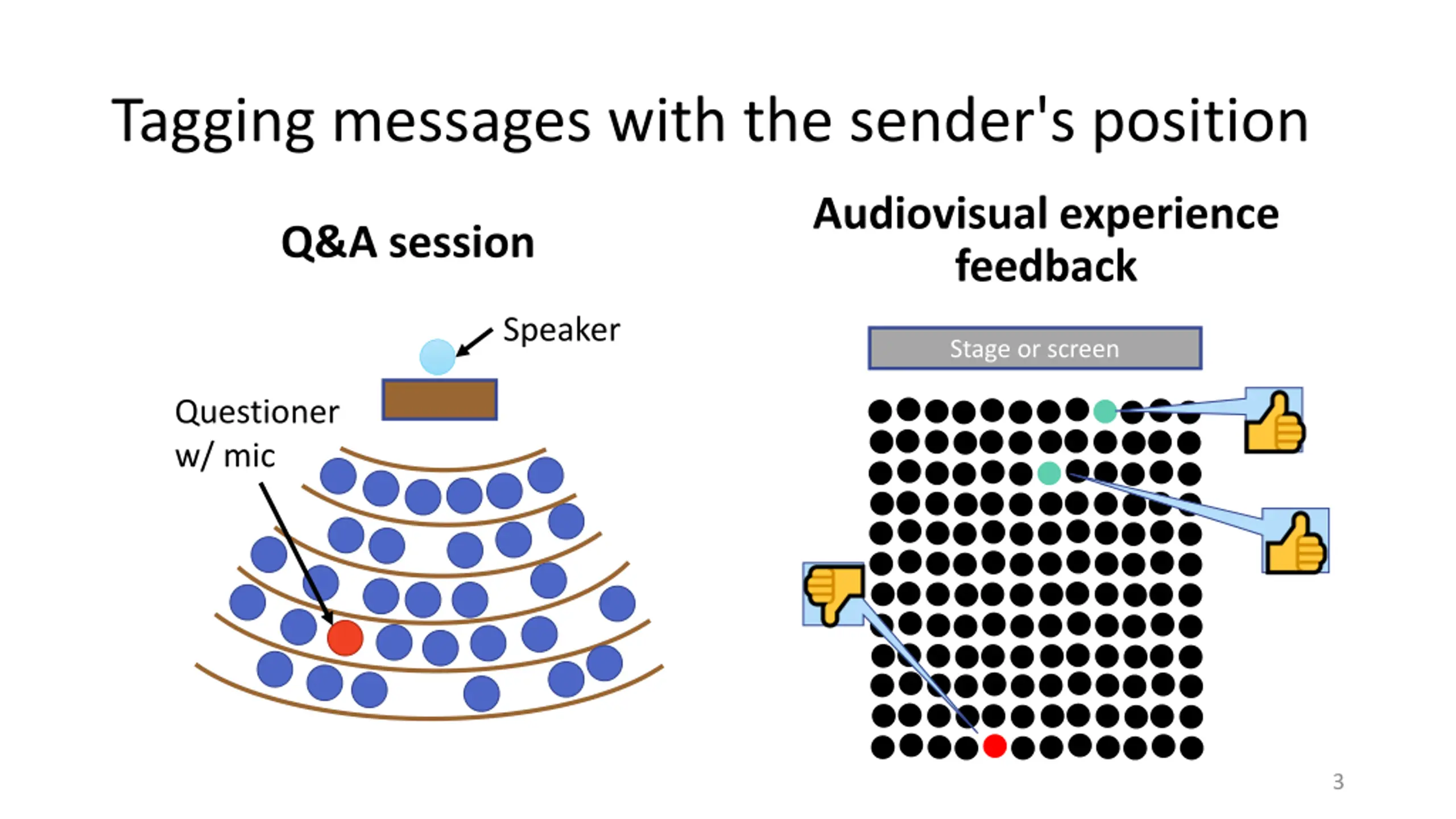 Tagging messages with the sender's position

Q&A session

Speaker

Questioner w/ mic

Audiovisual experience feedback

Stage or screen

3